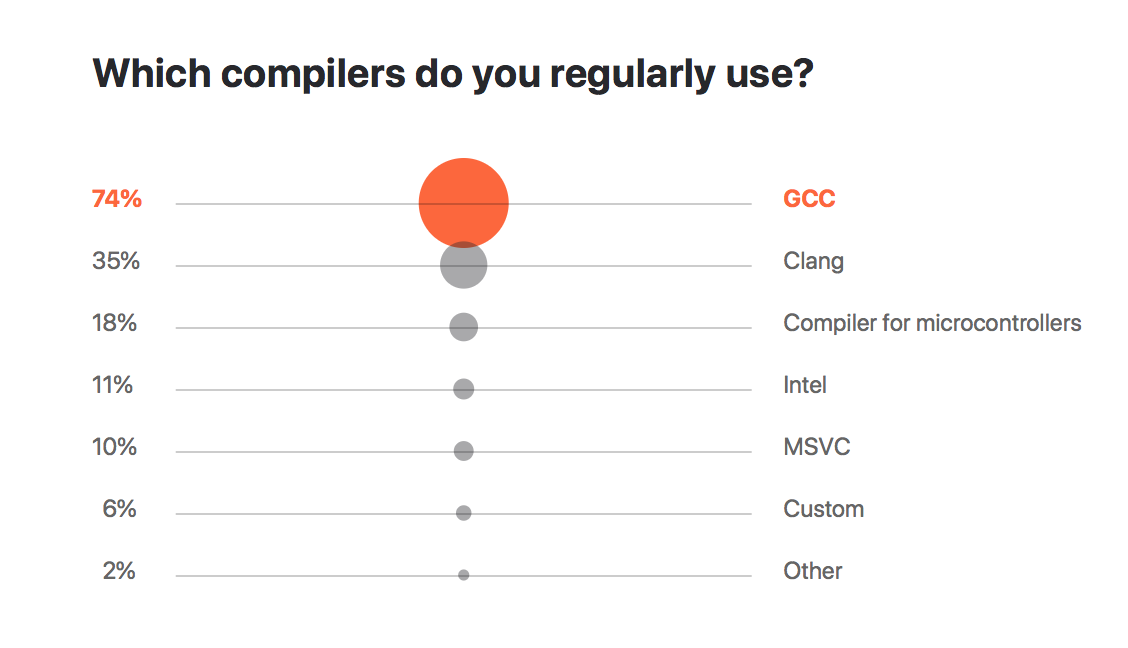 Which compilers do you regularly use?

74% GCC
35% Clang
18% Compiler for microcontrollers
11% Intel
10% MSVC
6% Custom
2% Other